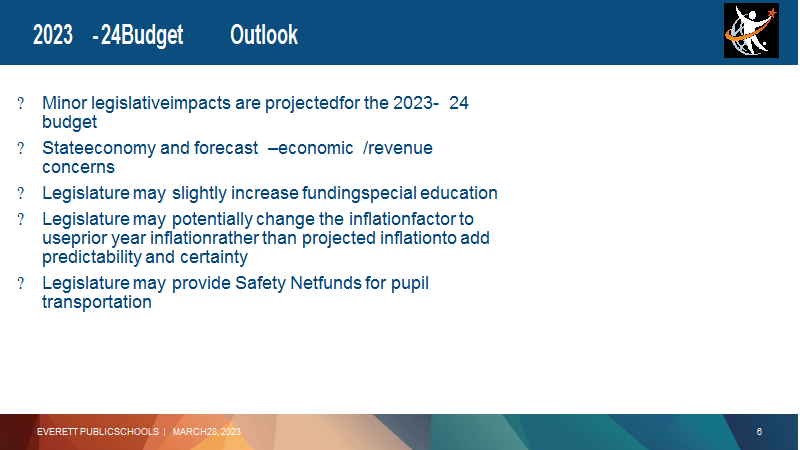 2023 -24Budget Outlook

? Minor legislativeimpacts are projectedfor the 2023- 24 budget

? Stateeconomy and forecast –economic /revenue concerns

? Legislature may slightly increase fundingspecial education

? Legislature may potentially change the inflationfactor to useprior year inflationrather than projected inflationto add predictability and certainty

? Legislature may provide Safety Netfunds for pupil transportation

EVERETT PUBLICSCHOOLS | MARCH28, 2023

6